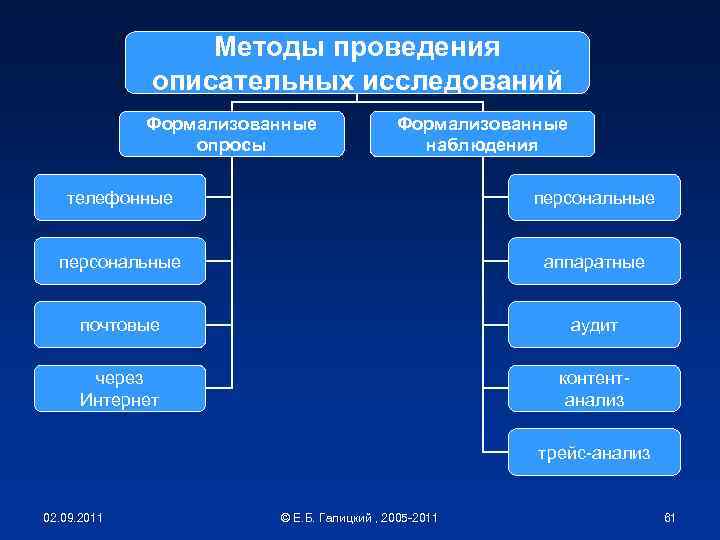 Методы проведения описательных исследований

Формализованные опросы

телефонные

персональные

почтовые

через Интернет

Формализованные наблюдения

персональные

аппаратные

аудит

контент-анализ

трейс-анализ

02.09.2011

© Е.Б. Галицкий , 2005-2011

61